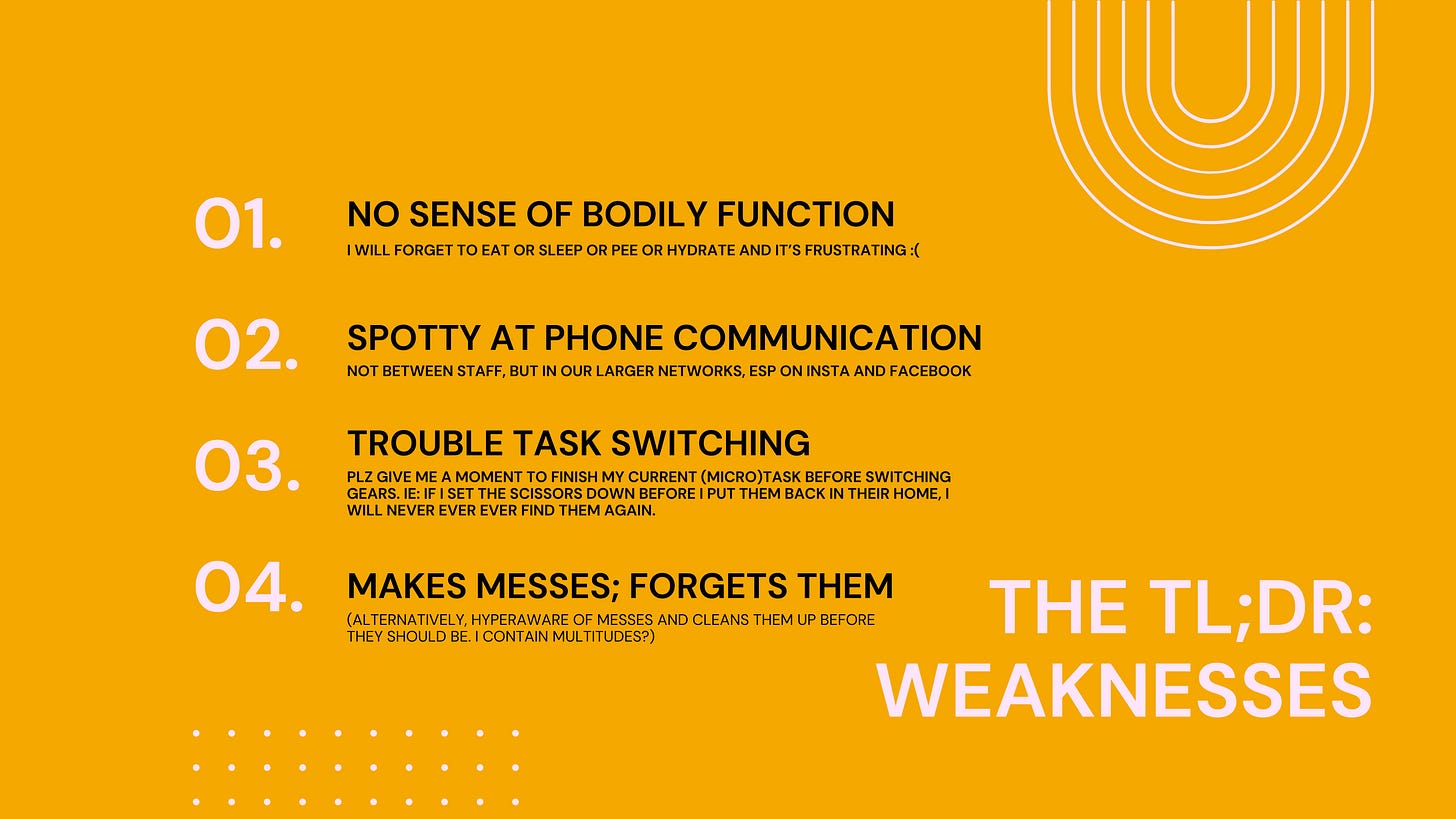 01.
NO SENSE OF BODILY FUNCTION
I WILL FORGET TO EAT OR SLEEP OR PEE OR HYDRATE AND IT'S FRUSTRATING :(

02.
SPOTTY AT PHONE COMMUNICATION
NOT BETWEEN STAFF, BUT IN OUR LARGER NETWORKS, ESP ON INSTA AND FACEBOOK

03.
TROUBLE TASK SWITCHING
PLZ GIVE ME A MOMENT TO FINISH MY CURRENT (MICRO)TASK BEFORE SWITCHING GEARS. IE: IF I SET THE SCISSORS DOWN BEFORE I PUT THEM BACK IN THEIR HOME, I WILL NEVER EVER EVER FIND THEM AGAIN.

04.
MAKES MESSES; FORGETS THEM
(ALTERNATIVELY, HYPERAWARE OF MESSES AND CLEANS THEM UP BEFORE THEY SHOULD BE. I CONTAIN MULTITUDES?)

THE TL;DR: WEAKNESSES